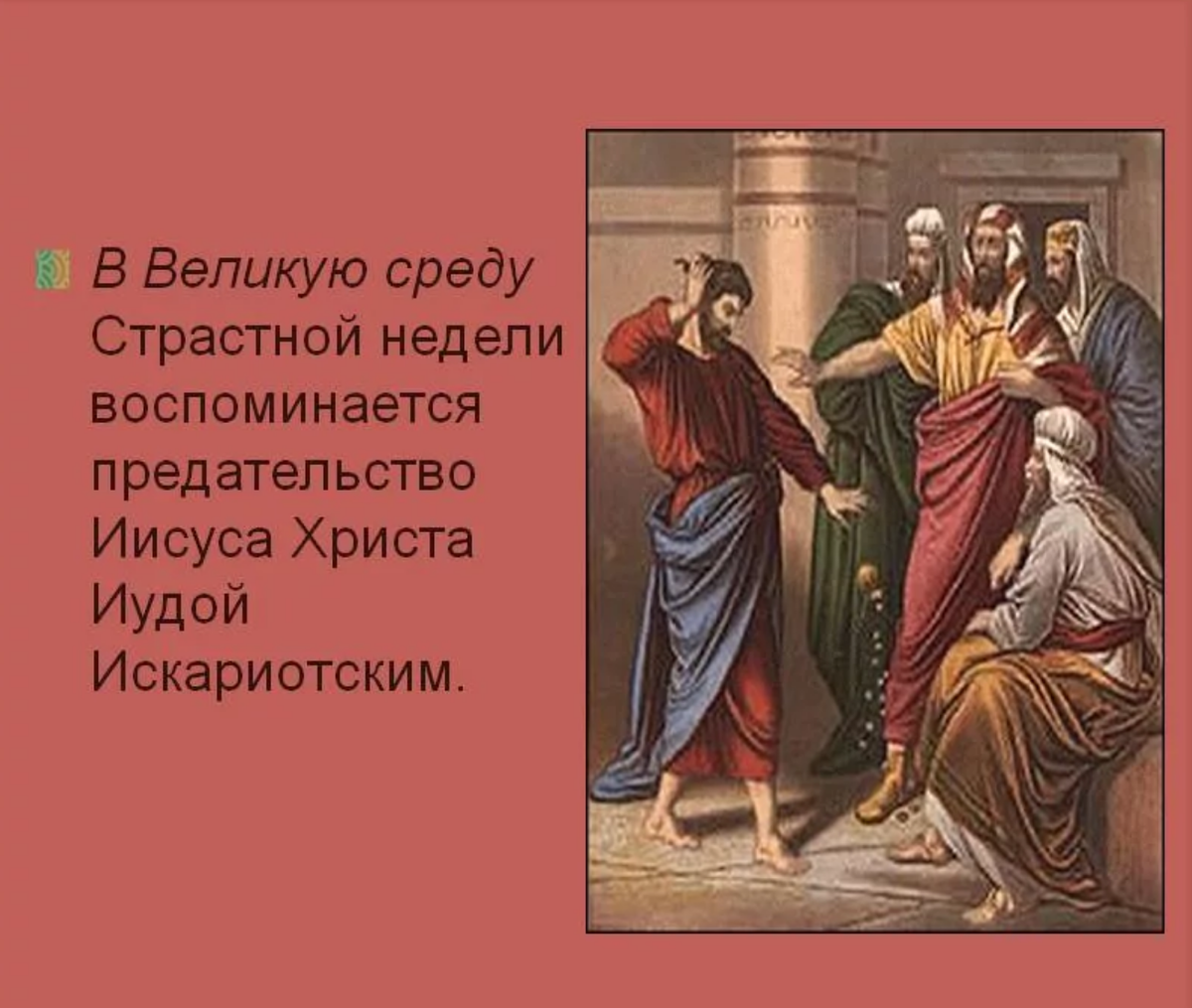 В Великую среду Страстной недели воспоминается предательство Иисуса Христа Иудой Искариотским.